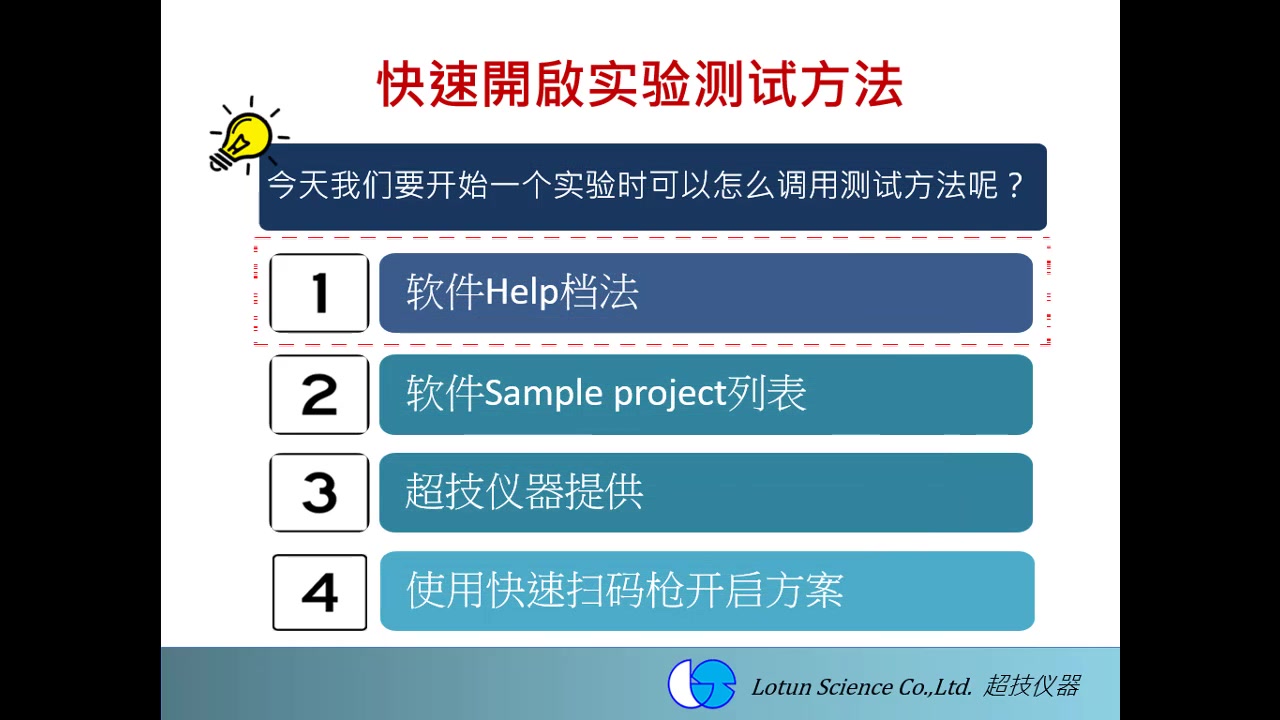 快速開啟实验测试方法

今天我们要开始一个实验时可以怎么调用测试方法呢？

1 软件Help档法

2 软件Sample project列表

3 超技仪器提供

4 使用快速扫码枪开启方案

Lotun Science Co.,Ltd. 超技仪器